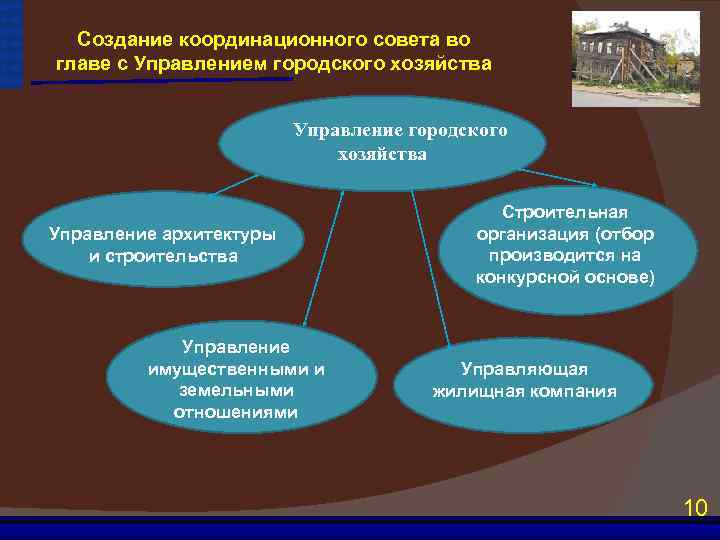 Создание координационного совета во главе с Управлением городского хозяйства

Управление городского хозяйства

Управление архитектуры и строительства

Строительная организация (отбор производится на конкурсной основе)

Управление имущественными и земельными отношениями

Управляющая жилищная компания

10